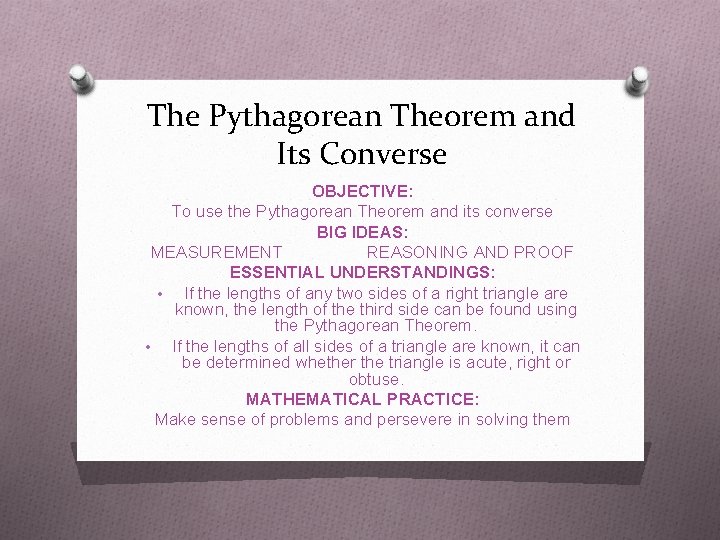 The Pythagorean Theorem and Its Converse

OBJECTIVE:
To use the Pythagorean Theorem and its converse

BIG IDEAS:
MEASUREMENT REASONING AND PROOF

ESSENTIAL UNDERSTANDINGS:

• If the lengths of any two sides of a right triangle are known, the length of the third side can be found using the Pythagorean Theorem.
• If the lengths of all sides of a triangle are known, it can be determined whether the triangle is acute, right or obtuse.

MATHEMATICAL PRACTICE:
Make sense of problems and persevere in solving them